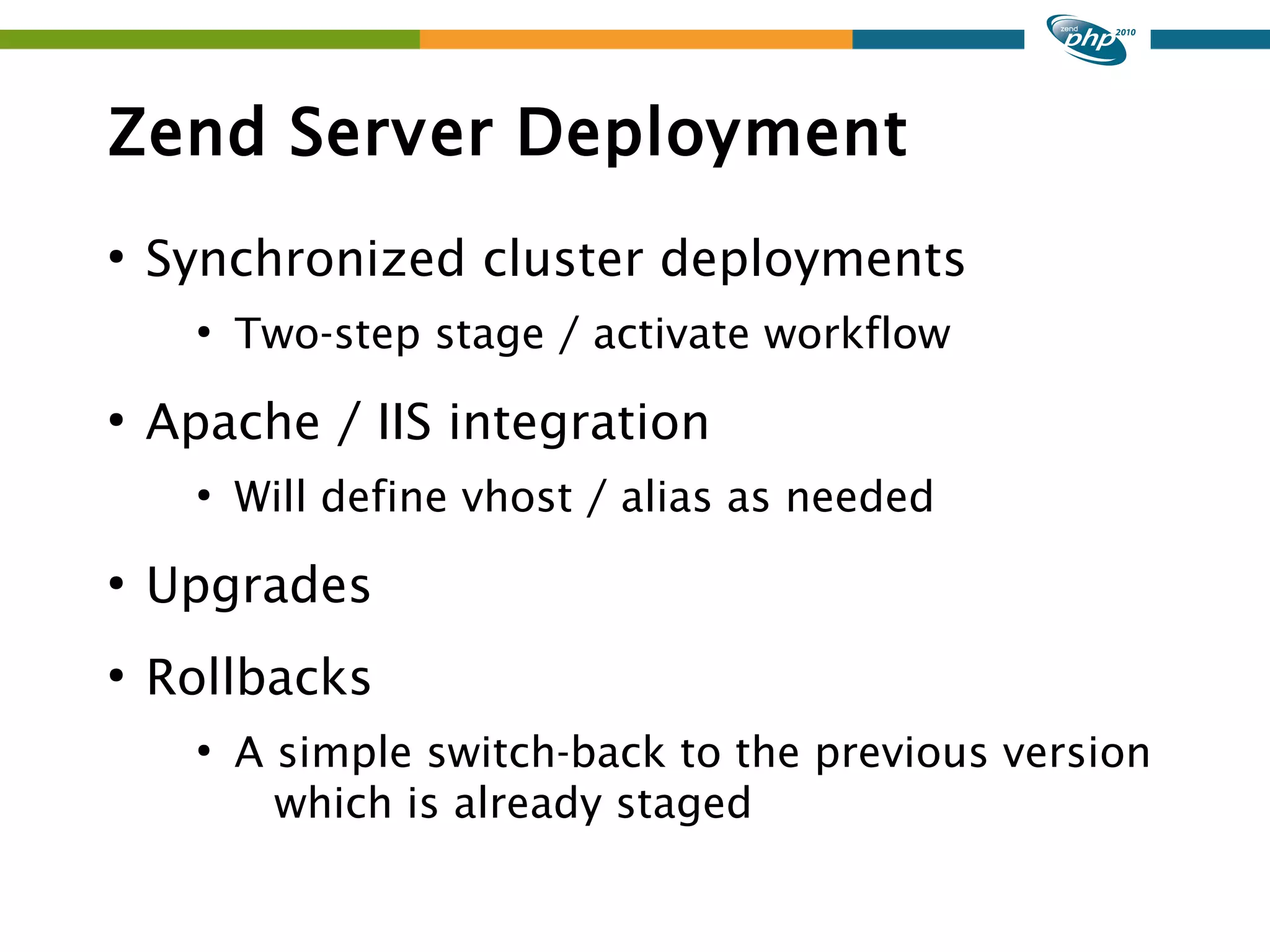 zend php 2010

Zend Server Deployment

• Synchronized cluster deployments
  • Two-step stage / activate workflow
• Apache / IIS integration
  • Will define vhost / alias as needed
• Upgrades
• Rollbacks
  • A simple switch-back to the previous version which is already staged